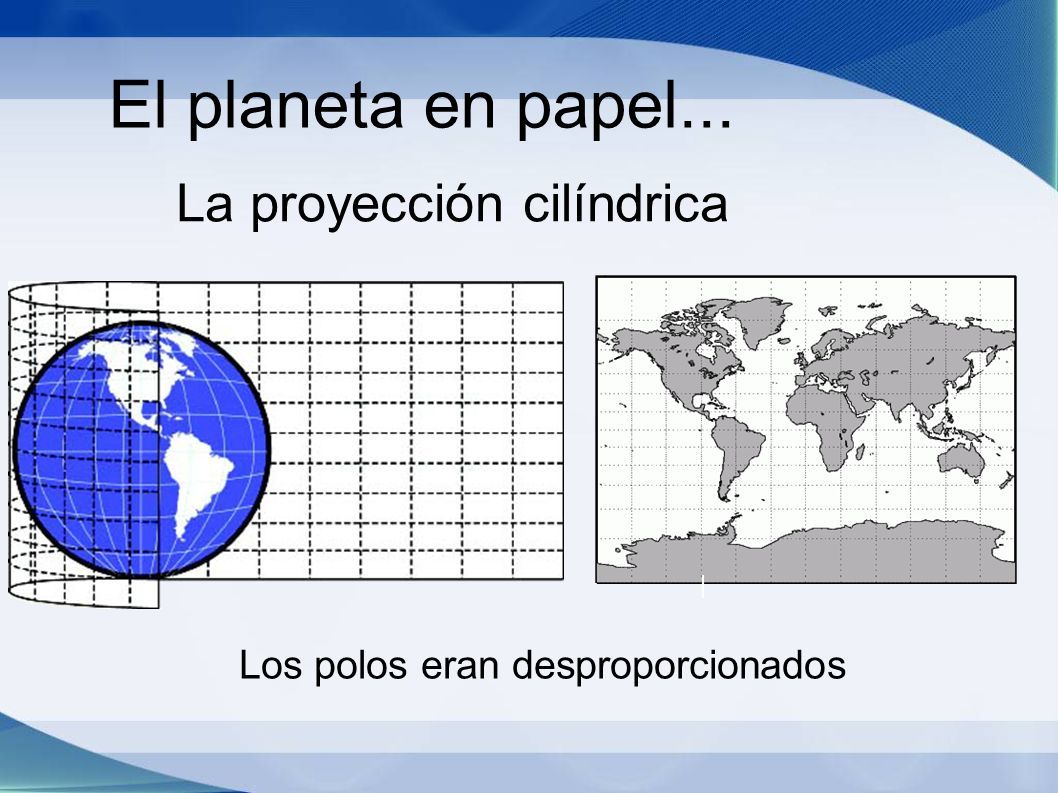 El planeta en papel...

La proyección cilíndrica

Los polos eran desproporcionados